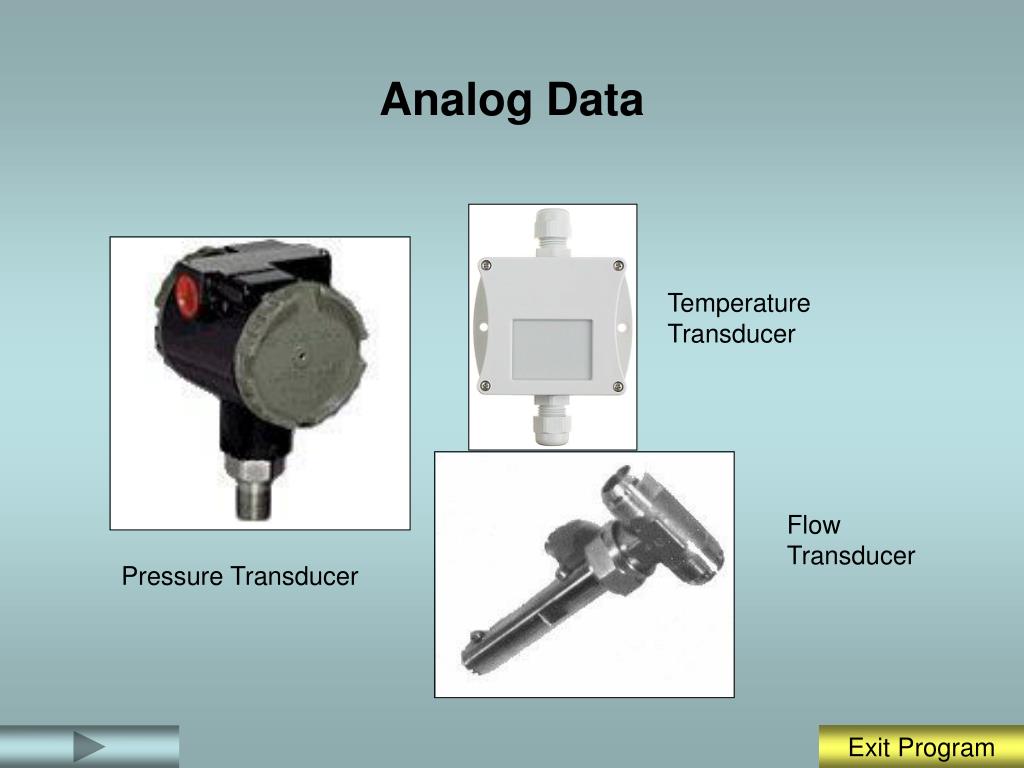 Analog Data

Temperature Transducer

Flow Transducer

Pressure Transducer

Exit Program